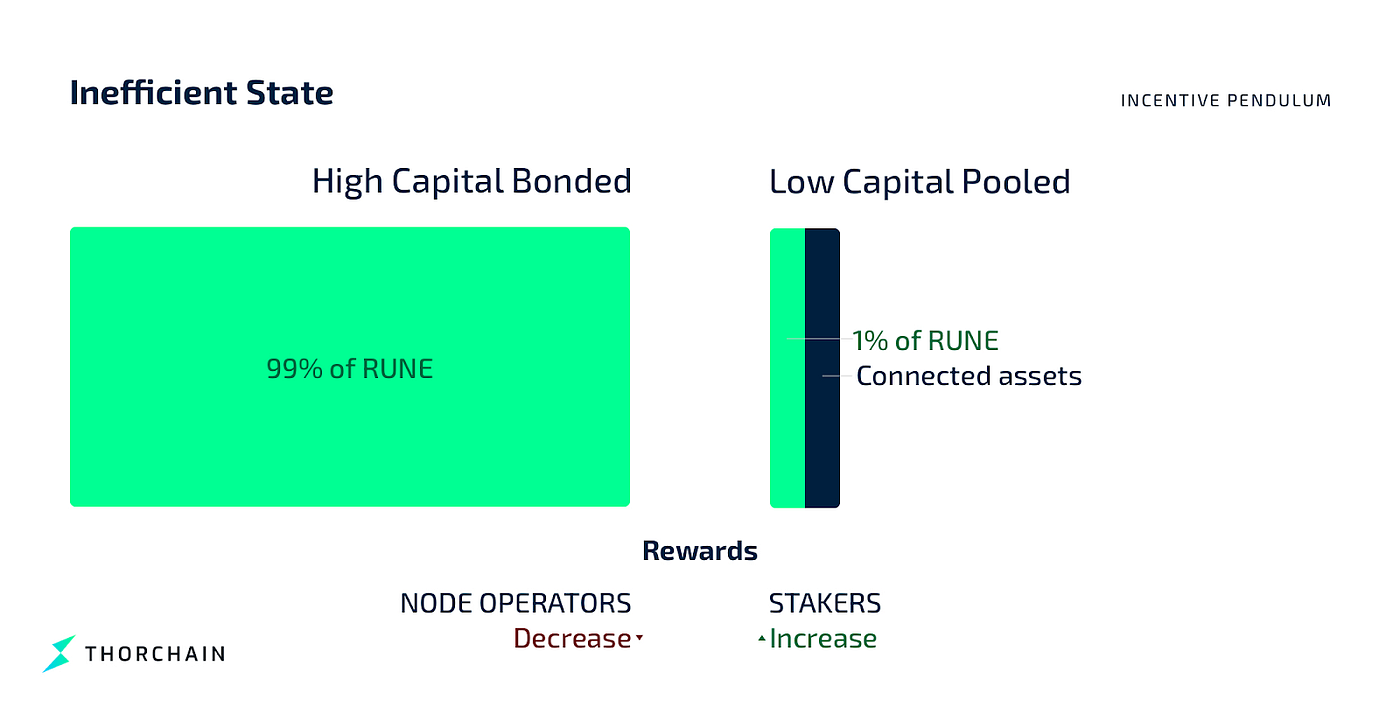 Inefficient State

INCENTIVE PENDULUM

High Capital Bonded

Low Capital Pooled

99% of RUNE

1% of RUNE

Connected assets

Rewards

NODE OPERATORS

Decrease

STAKERS

Increase

THORCHAIN